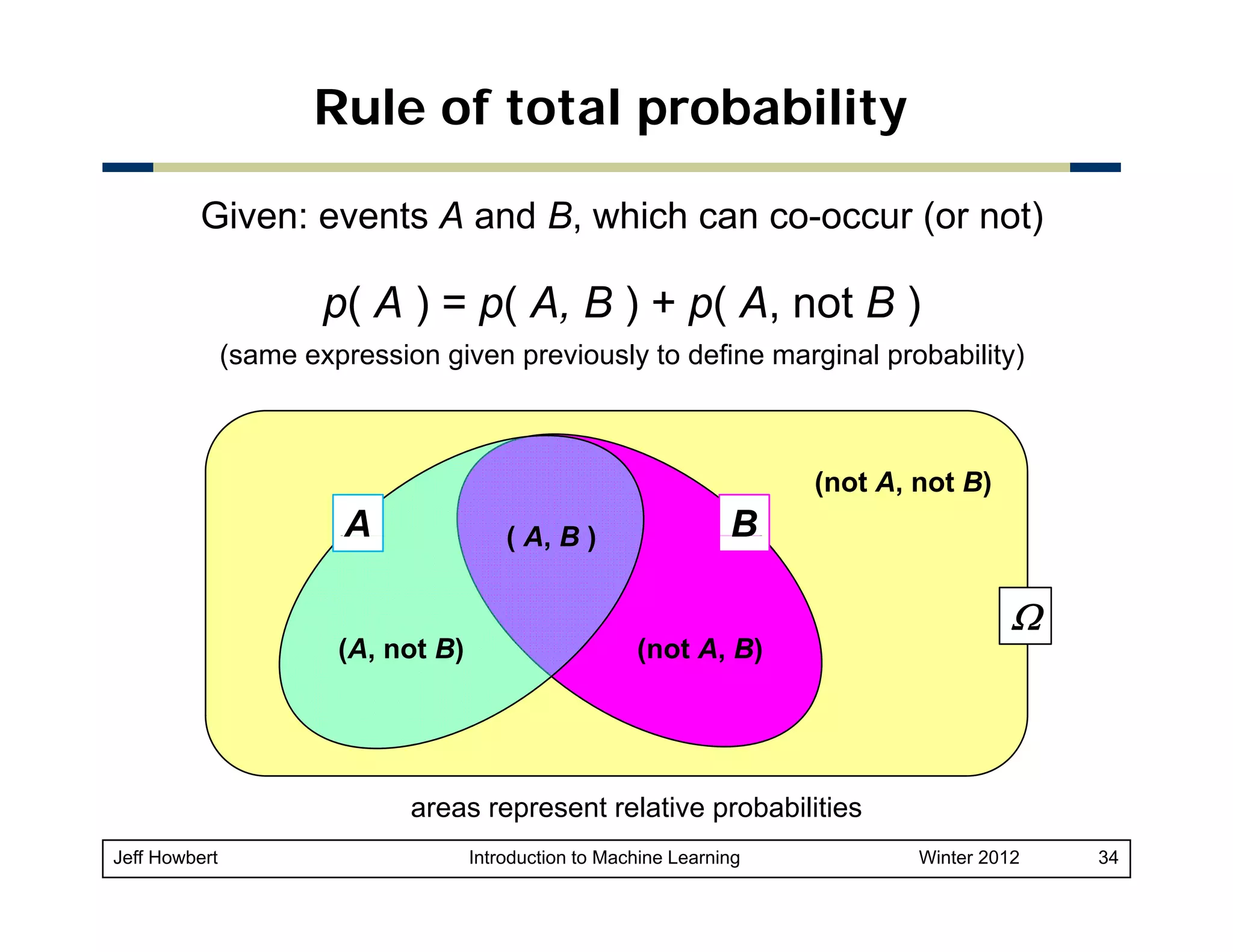 Rule of total probability

Given: events $A$ and $B$, which can co-occur (or not)

$p( A ) = p( A, B ) + p( A, \text{not } B )$

(same expression given previously to define marginal probability)

(not $A$, not $B$)

$A$

( $A$, $B$ )

$B$

$\Omega$

($A$, not $B$)

(not $A$, $B$)

areas represent relative probabilities

Jeff Howbert Introduction to Machine Learning Winter 2012 34